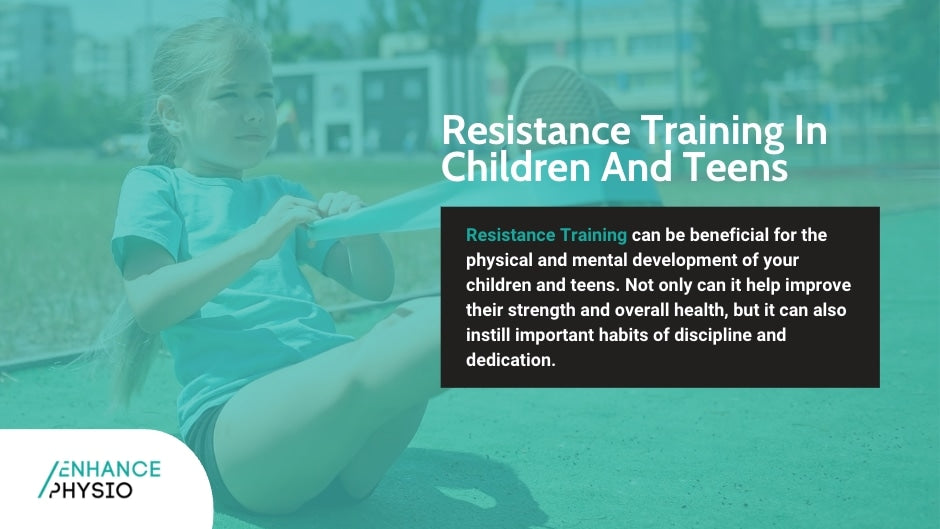 Resistance Training In Children And Teens

Resistance Training can be beneficial for the physical and mental development of your children and teens. Not only can it help improve their strength and overall health, but it can also instill important habits of discipline and dedication.

ENHANCE PHYSIO